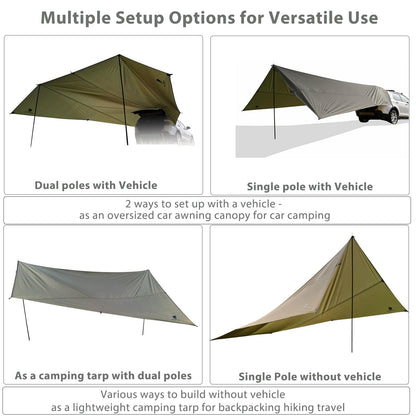 Multiple Setup Options for Versatile Use

Dual poles with Vehicle

Single pole with Vehicle

2 ways to set up with a vehicle -
as an oversized car awning canopy for car camping

As a camping tarp with dual poles

Single Pole without vehicle

Various ways to build without vehicle
as a lightweight camping tarp for backpacking hiking travel